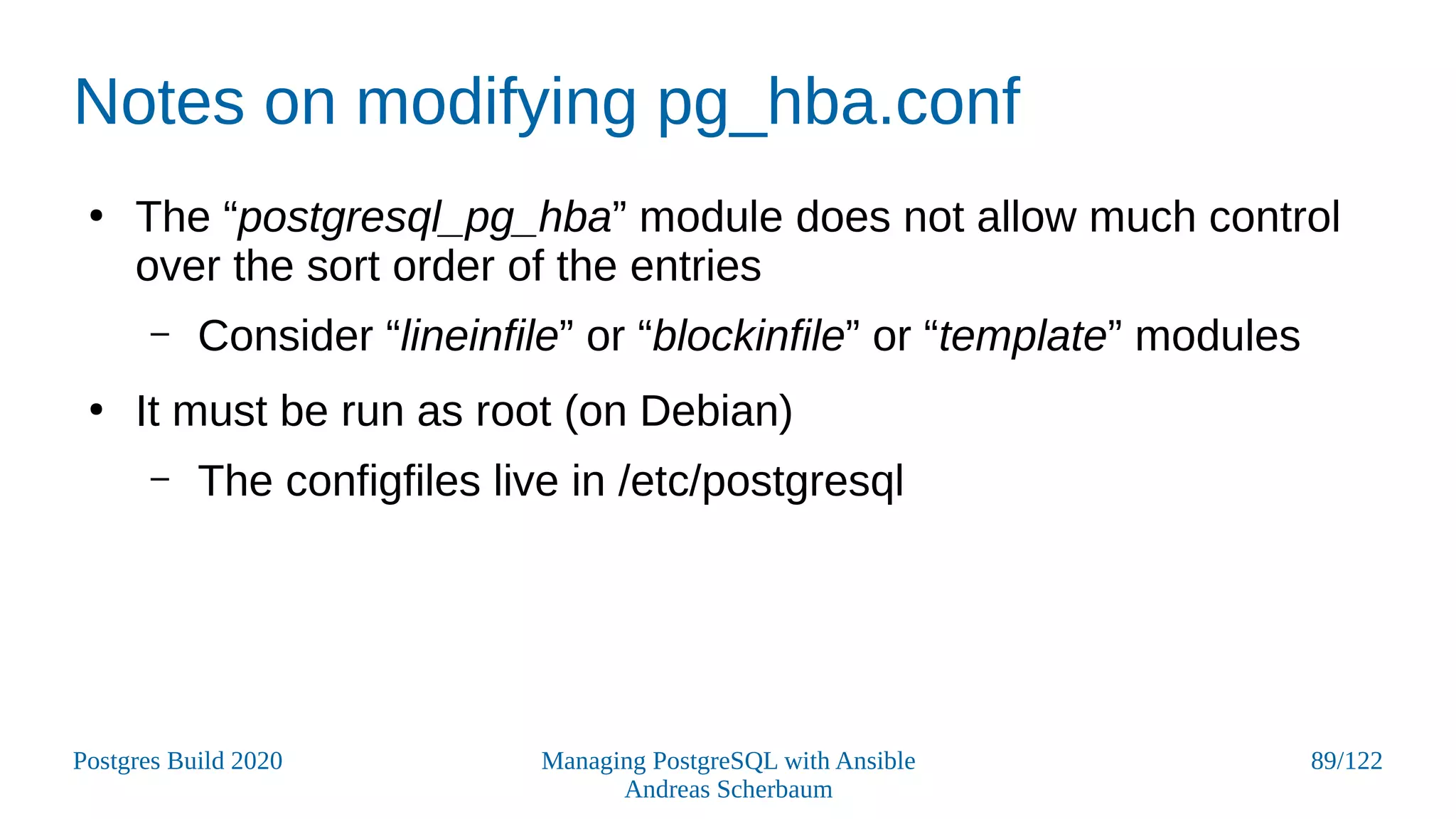 Notes on modifying pg_hba.conf

• The “postgresql_pg_hba” module does not allow much control over the sort order of the entries

– Consider “lineinfile” or “blockinfile” or “template” modules

• It must be run as root (on Debian)

– The configfiles live in /etc/postgresql

Postgres Build 2020

Managing PostgreSQL with Ansible
Andreas Scherbaum

89/122